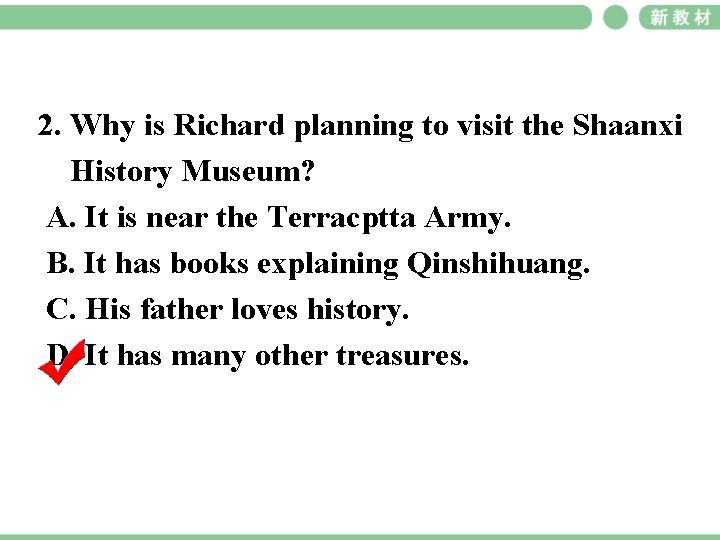 新教材

2. Why is Richard planning to visit the Shaanxi History Museum?

A. It is near the Terracptta Army.

B. It has books explaining Qinshihuang.

C. His father loves history.

D. It has many other treasures.